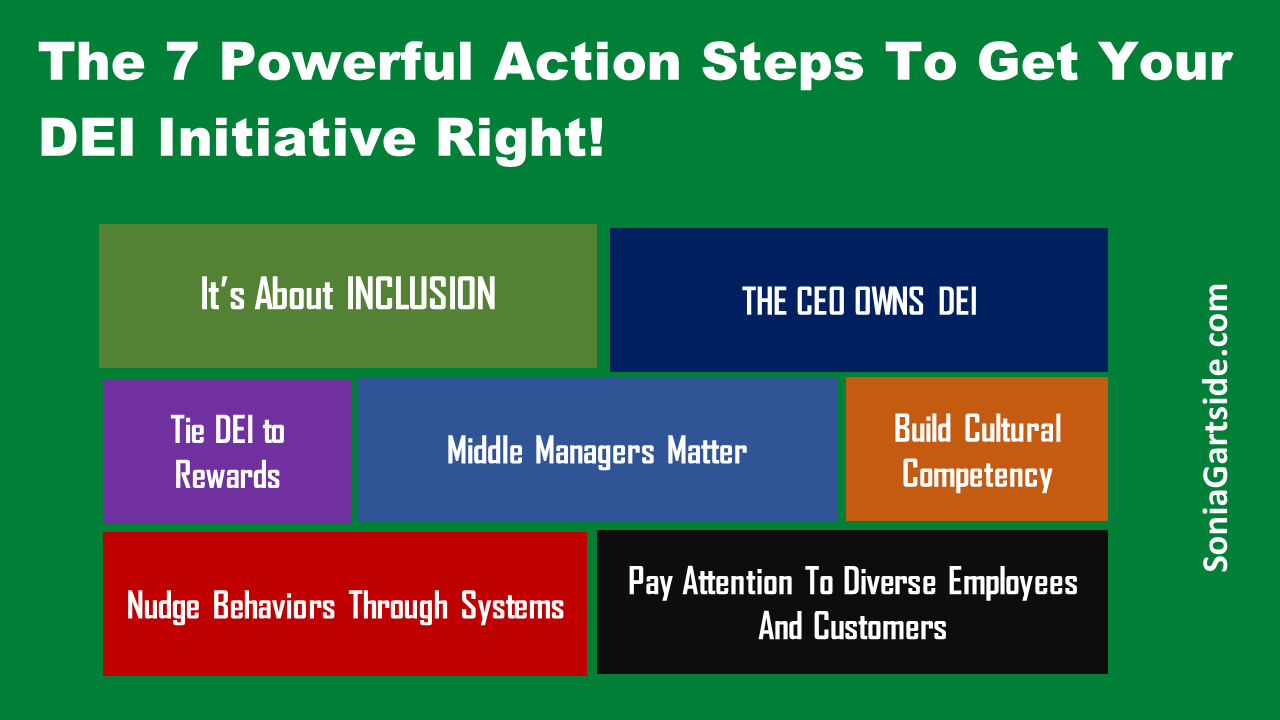 The 7 Powerful Action Steps To Get Your DEI Initiative Right!

It's About INCLUSION

THE CEO OWNS DEI

Tie DEI to Rewards

Middle Managers Matter

Build Cultural Competency

Nudge Behaviors Through Systems

Pay Attention To Diverse Employees And Customers

SoniaGartside.com